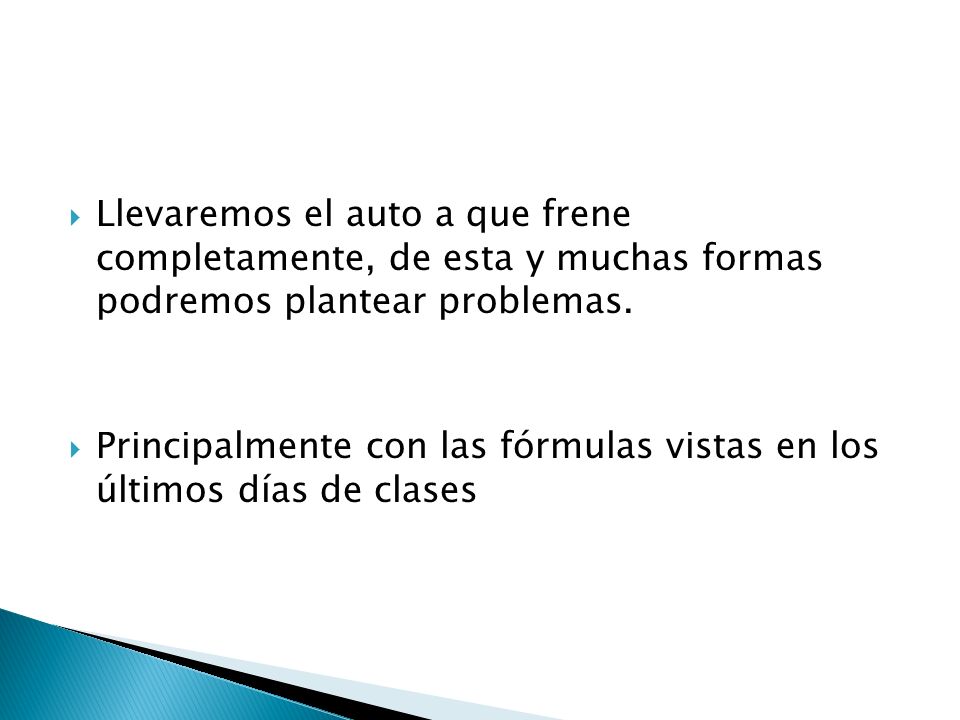 Llevaremos el auto a que frene completamente, de esta y muchas formas podremos plantear problemas.

Principalmente con las fórmulas vistas en los últimos días de clases